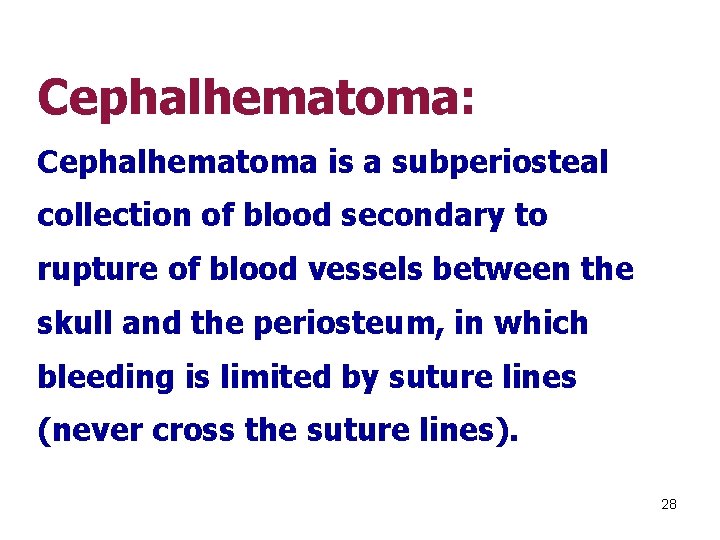 Cephalhematoma:

Cephalhematoma is a subperiosteal collection of blood secondary to rupture of blood vessels between the skull and the periosteum, in which bleeding is limited by suture lines (never cross the suture lines).

28